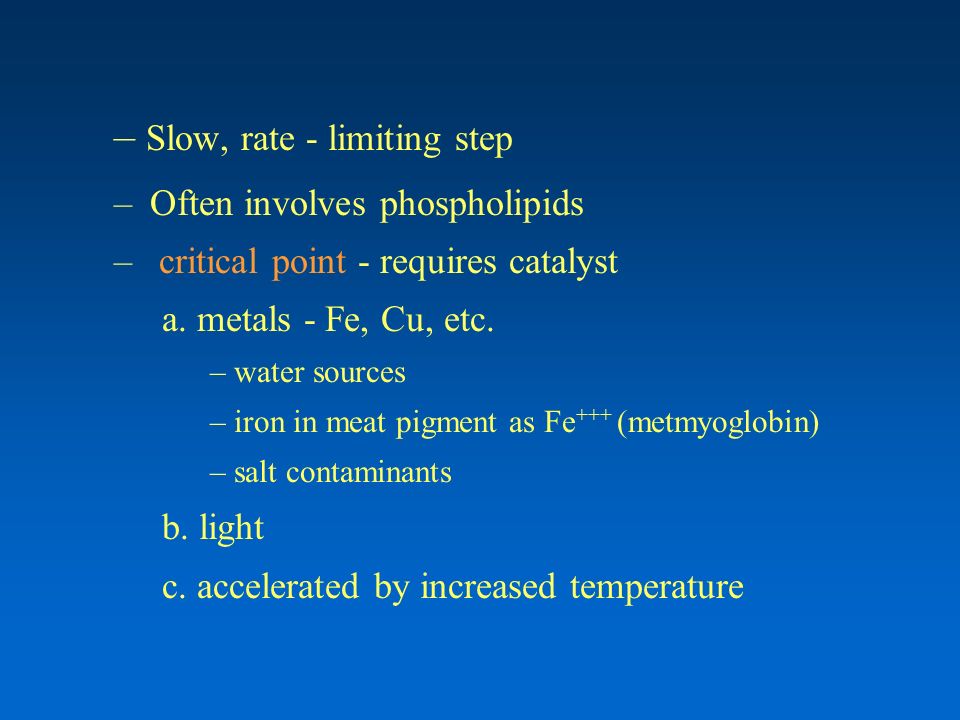 – Slow, rate - limiting step

– Often involves phospholipids

– critical point - requires catalyst

a. metals - Fe, Cu, etc.

– water sources

– iron in meat pigment as $Fe^{+++}$ (metmyoglobin)

– salt contaminants

b. light

c. accelerated by increased temperature